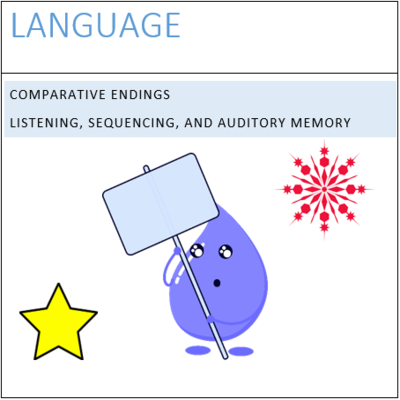 LANGUAGE

COMPARATIVE ENDINGS

LISTENING, SEQUENCING, AND AUDITORY MEMORY